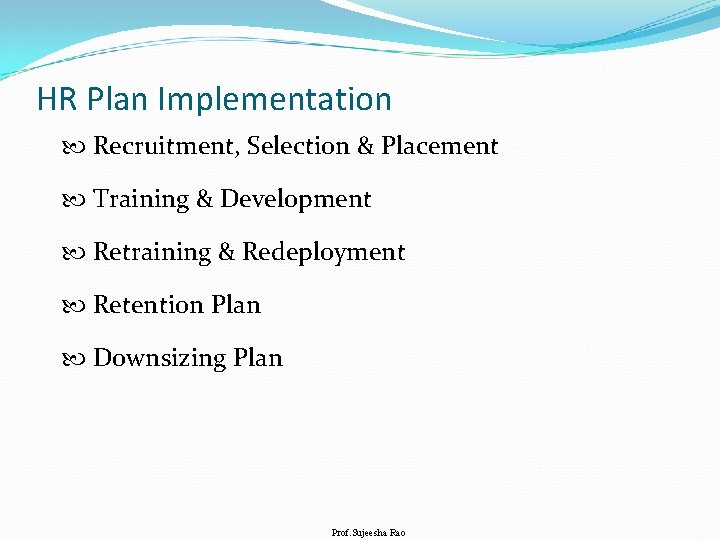 HR Plan Implementation

Recruitment, Selection & Placement

Training & Development

Retraining & Redeployment

Retention Plan

Downsizing Plan

Prof. Sujeesha Rao